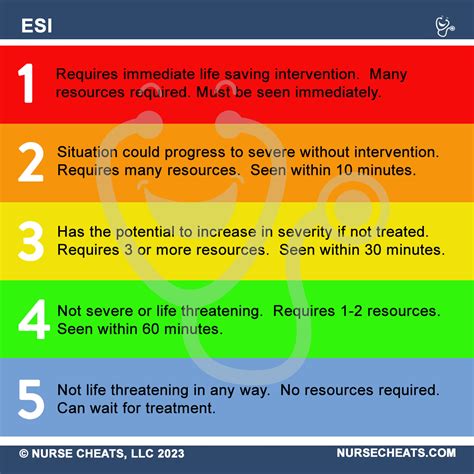 ESI

1 Requires immediate life saving intervention. Many resources required. Must be seen immediately.

2 Situation could progress to severe without intervention. Requires many resources. Seen within 10 minutes.

3 Has the potential to increase in severity if not treated. Requires 3 or more resources. Seen within 30 minutes.

4 Not severe or life threatening. Requires 1-2 resources. Seen within 60 minutes.

5 Not life threatening in any way. No resources required. Can wait for treatment.

© NURSE CHEATS, LLC 2023

NURSECHEATS.COM